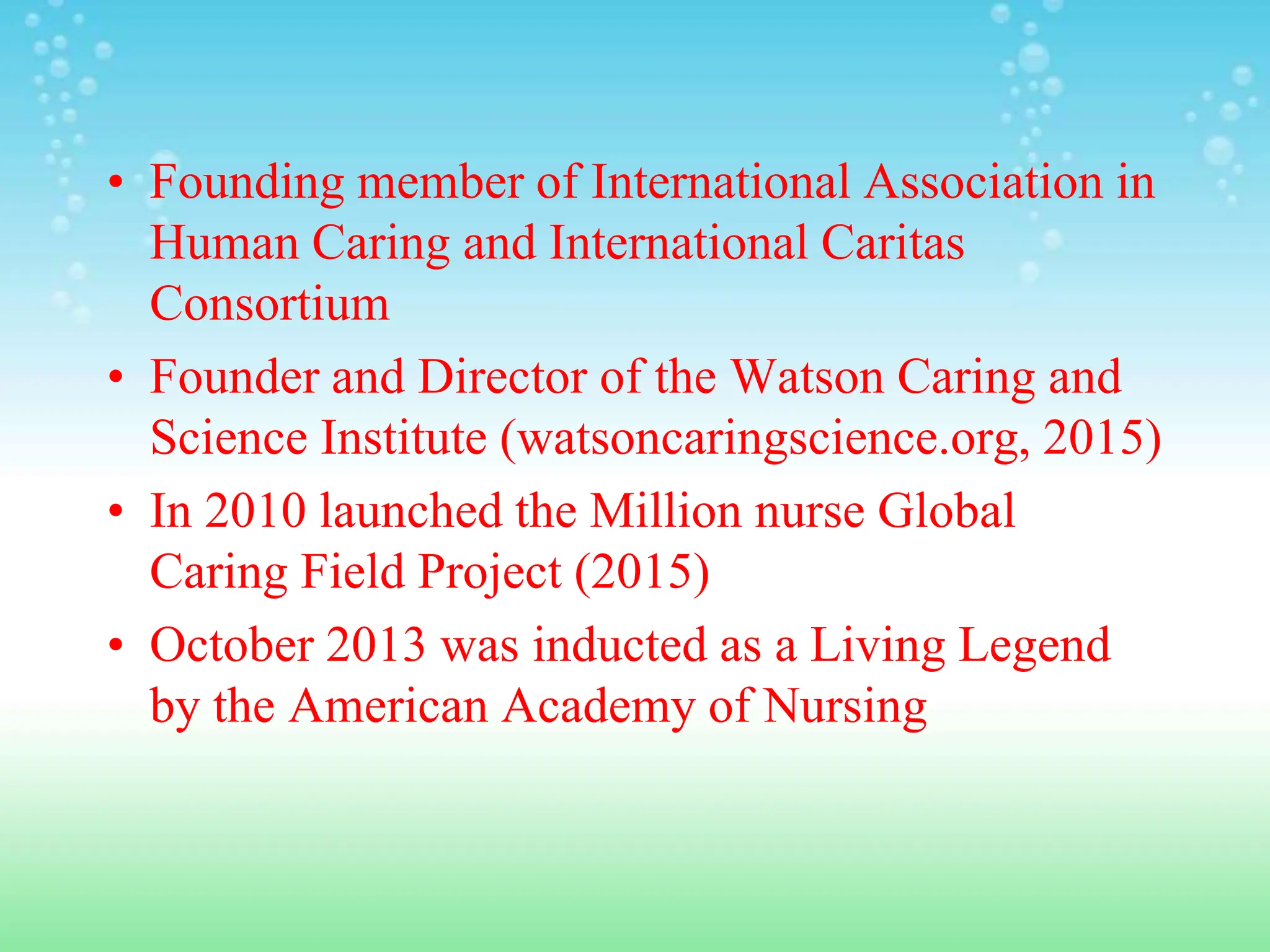 • Founding member of International Association in Human Caring and International Caritas Consortium

• Founder and Director of the Watson Caring and Science Institute (watsoncaringscience.org, 2015)

• In 2010 launched the Million nurse Global Caring Field Project (2015)

• October 2013 was inducted as a Living Legend by the American Academy of Nursing